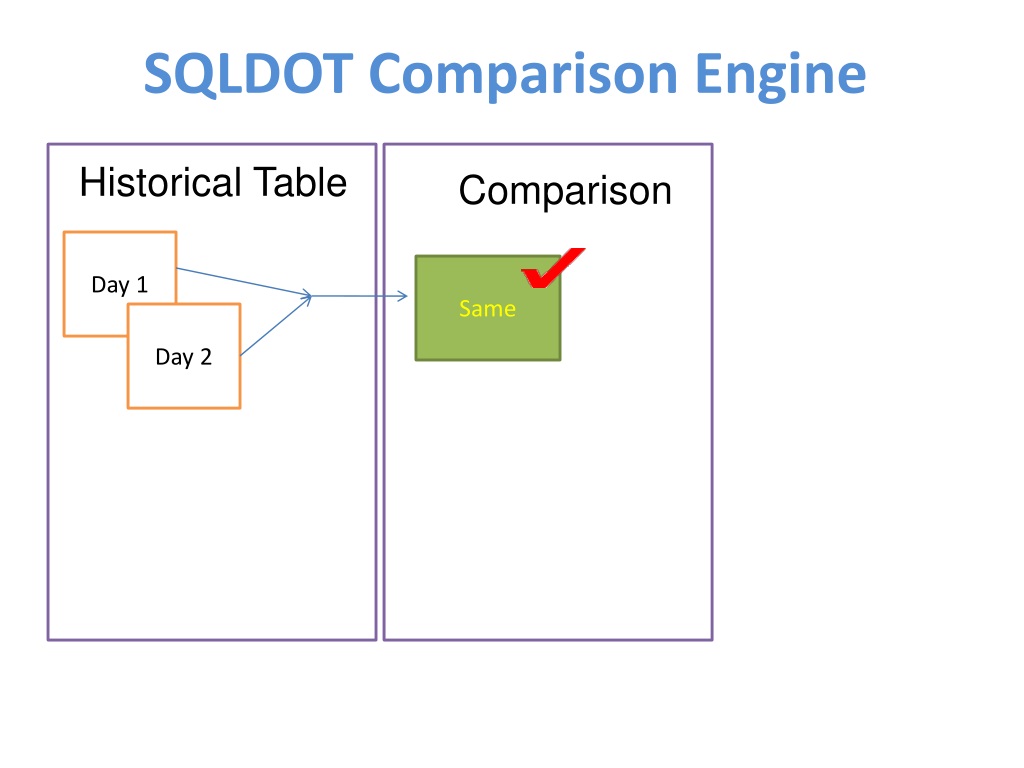 SQLDOT Comparison Engine

Historical Table

Day 1

Day 2

Comparison

Same